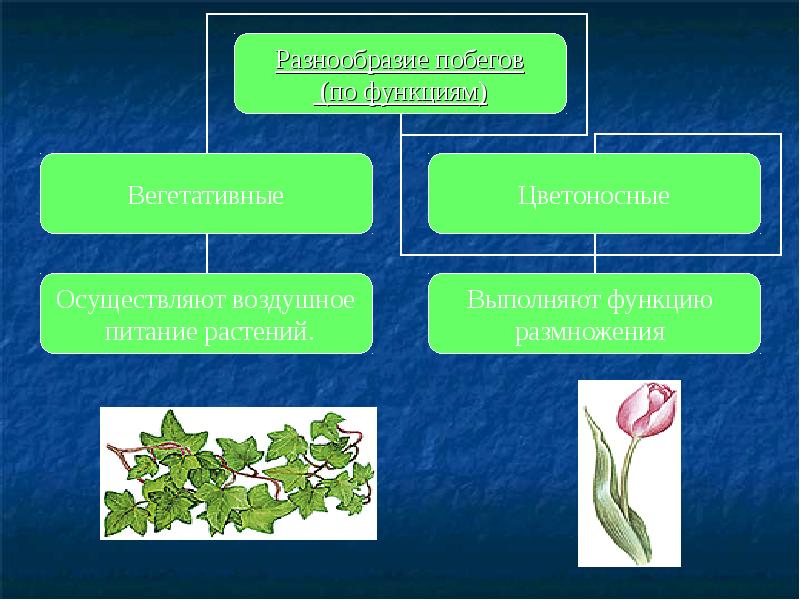 Разнообразие побегов
(по функциям)

Вегетативные

Цветоносные

Осуществляют воздушное питание растений.

Выполняют функцию размножения